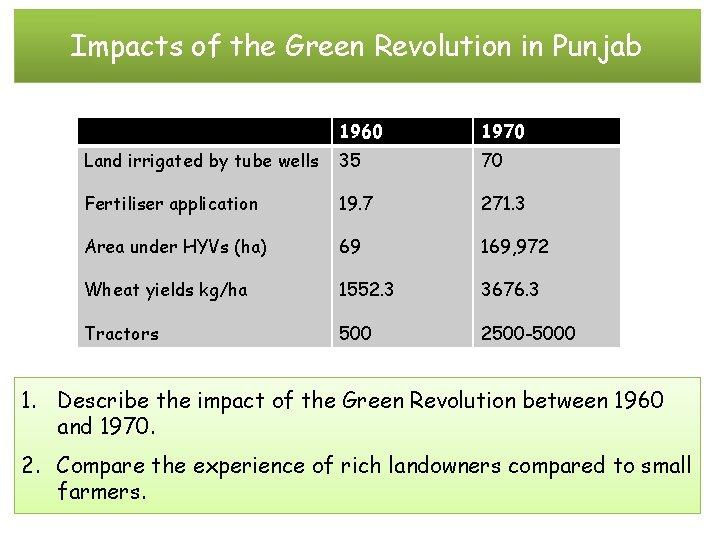 Impacts of the Green Revolution in Punjab

| | 1960 | 1970 |
|---|---|---|
| Land irrigated by tube wells | 35 | 70 |
| Fertiliser application | 19.7 | 271.3 |
| Area under HYVs (ha) | 69 | 169,972 |
| Wheat yields kg/ha | 1552.3 | 3676.3 |
| Tractors | 500 | 2500-5000 |

1. Describe the impact of the Green Revolution between 1960 and 1970.

2. Compare the experience of rich landowners compared to small farmers.